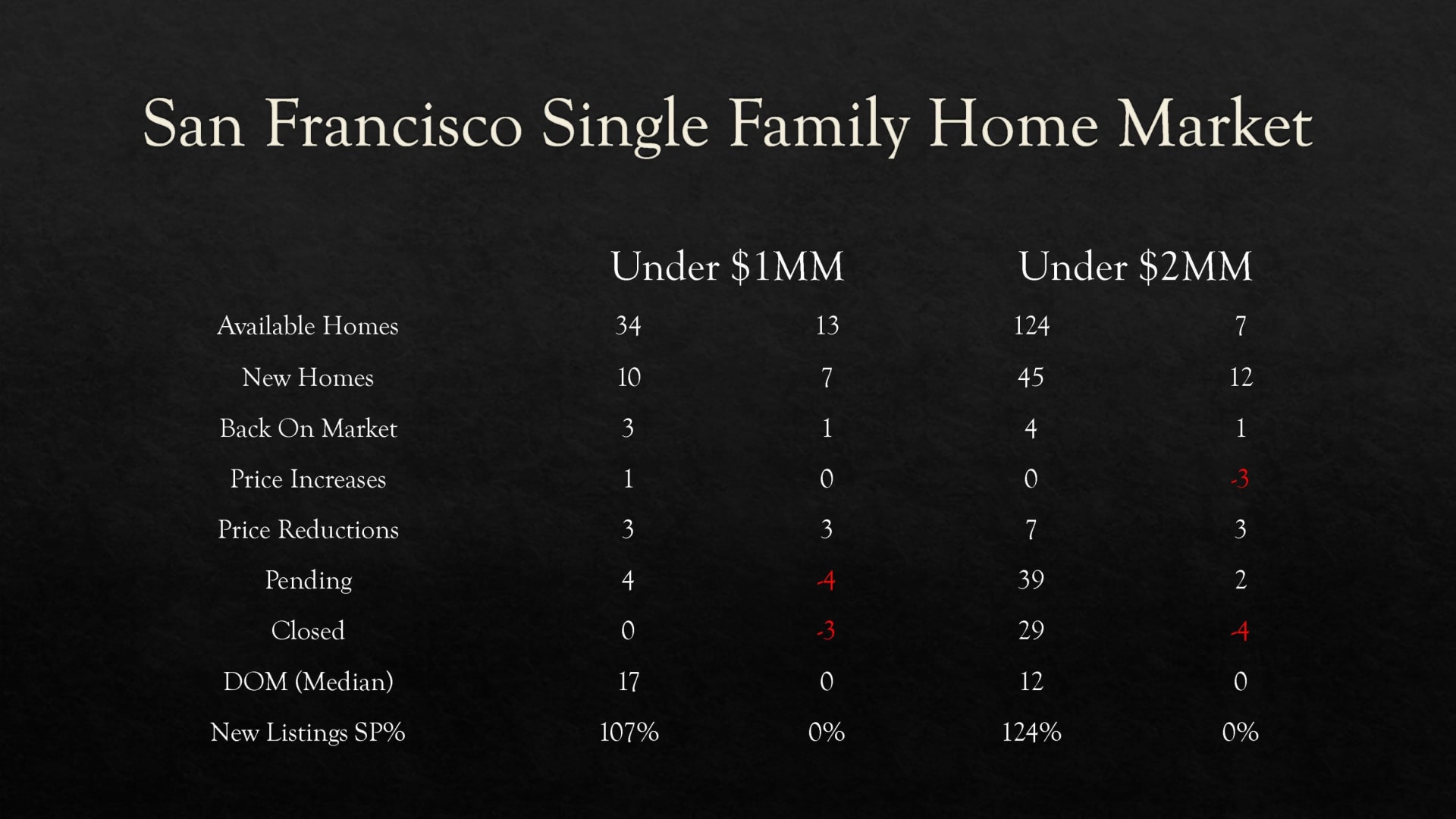 San Francisco Single Family Home Market

|  | Under \$1MM |  | Under \$2MM |  |
|---|---|---|---|---|
| Available Homes | 34 | 13 | 124 | 7 |
| New Homes | 10 | 7 | 45 | 12 |
| Back On Market | 3 | 1 | 4 | 1 |
| Price Increases | 1 | 0 | 0 | -3 |
| Price Reductions | 3 | 3 | 7 | 3 |
| Pending | 4 | -4 | 39 | 2 |
| Closed | 0 | -3 | 29 | -4 |
| DOM (Median) | 17 | 0 | 12 | 0 |
| New Listings SP% | 107% | 0% | 124% | 0% |